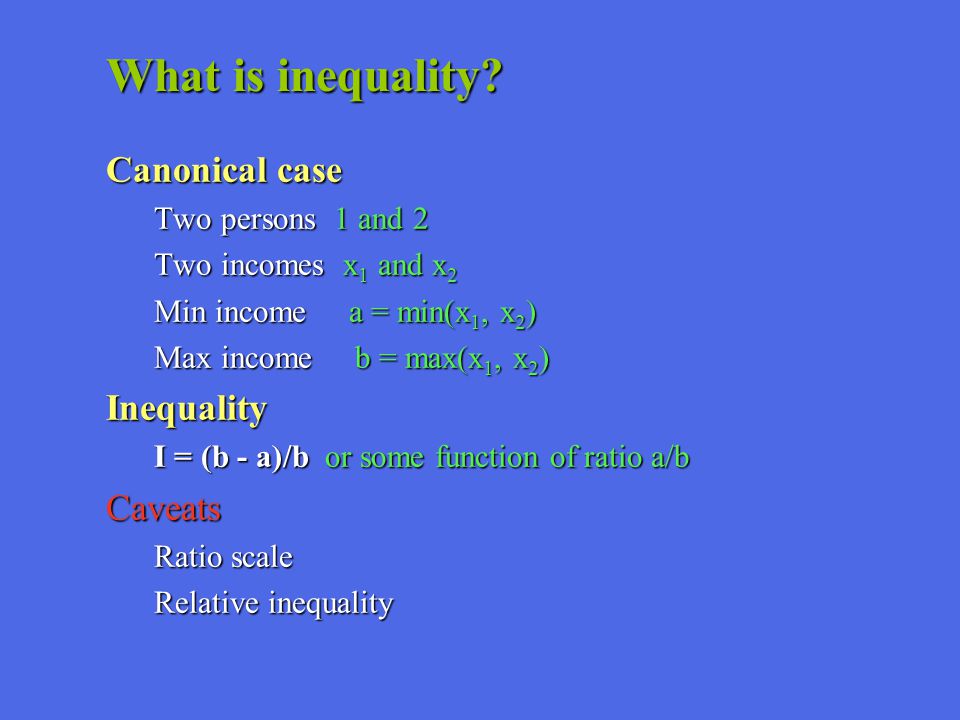 What is inequality?

Canonical case

Two persons 1 and 2

Two incomes $x_1$ and $x_2$

Min income $a = \min(x_1, x_2)$

Max income $b = \max(x_1, x_2)$

Inequality

$I = (b - a)/b$ or some function of ratio a/b

Caveats

Ratio scale

Relative inequality